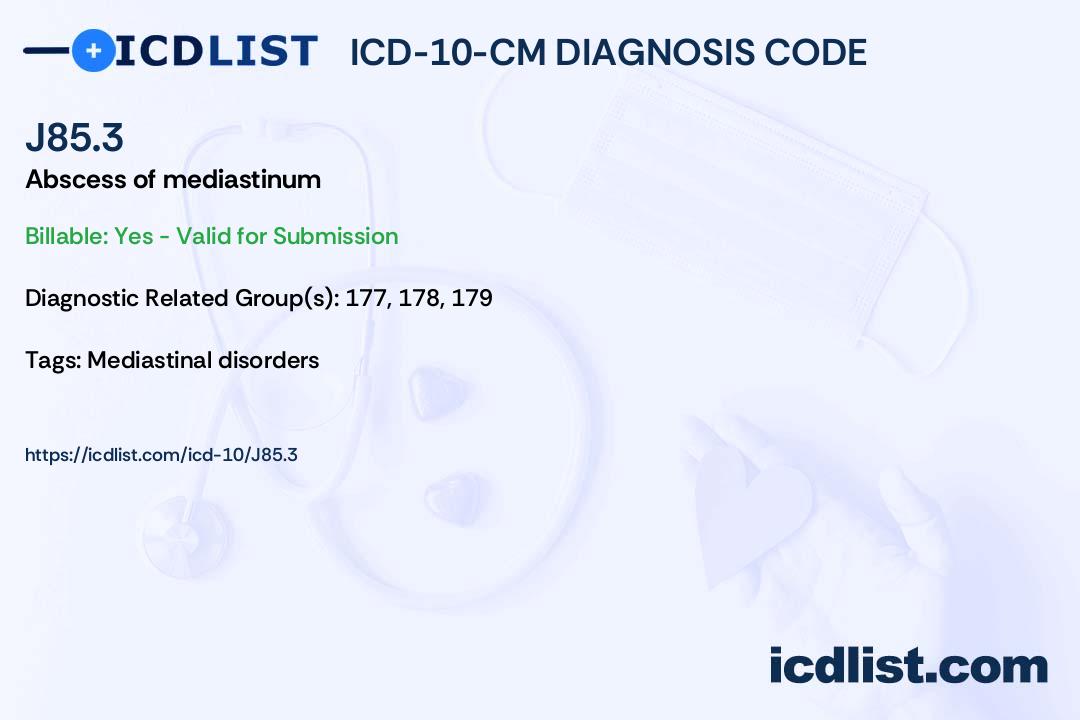 ICDLIST ICD-10-CM DIAGNOSIS CODE

J85.3

Abscess of mediastinum

Billable: Yes - Valid for Submission

Diagnostic Related Group(s): 177, 178, 179

Tags: Mediastinal disorders

https://icdlist.com/icd-10/J85.3

icdlist.com